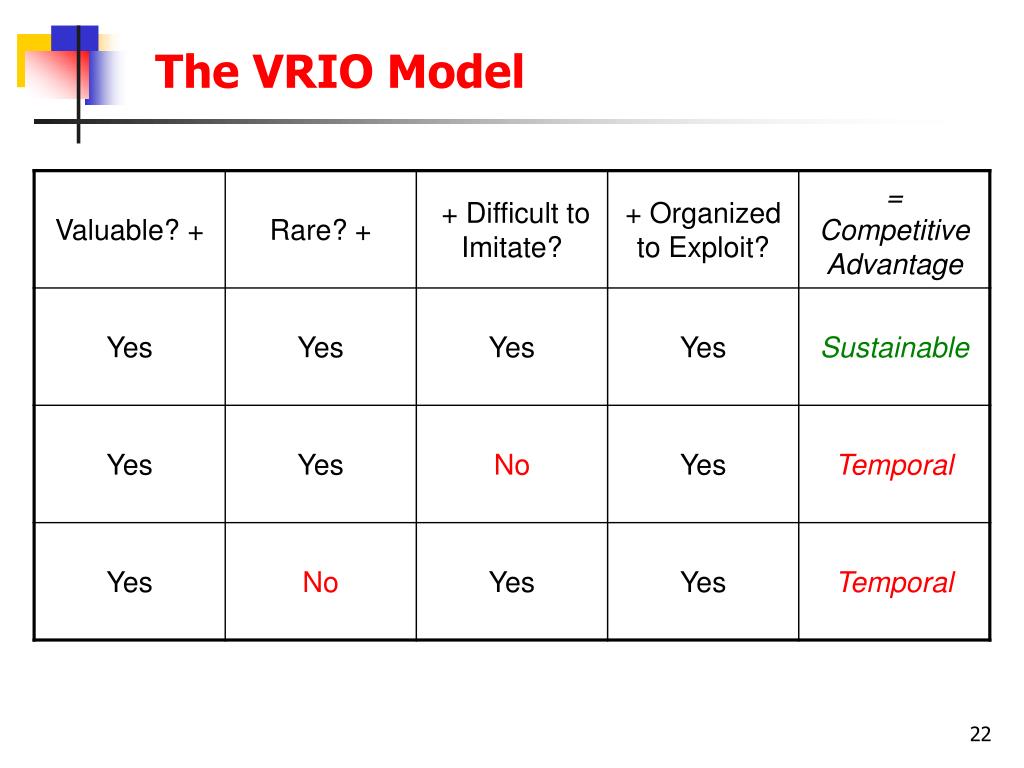 The VRIO Model

| Valuable? + | Rare? + | + Difficult to Imitate? | + Organized to Exploit? | = Competitive Advantage |
|---|---|---|---|---|
| Yes | Yes | Yes | Yes | Sustainable |
| Yes | Yes | No | Yes | Temporal |
| Yes | No | Yes | Yes | Temporal |

22